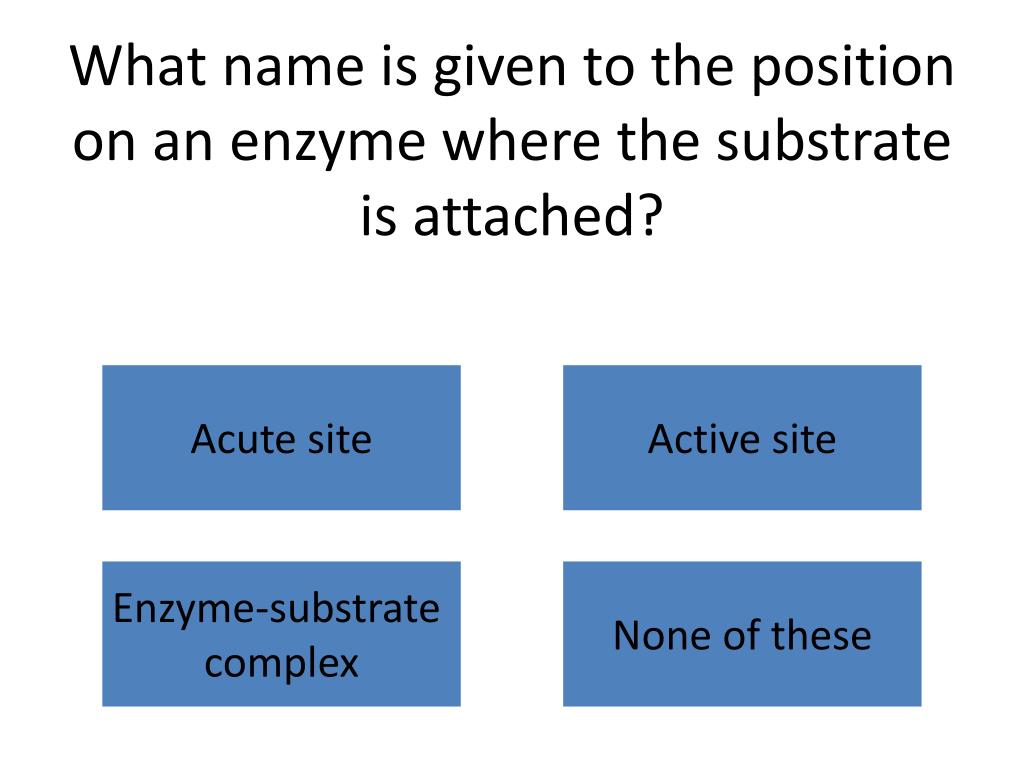 What name is given to the position on an enzyme where the substrate is attached?

Acute site

Active site

Enzyme-substrate complex

None of these